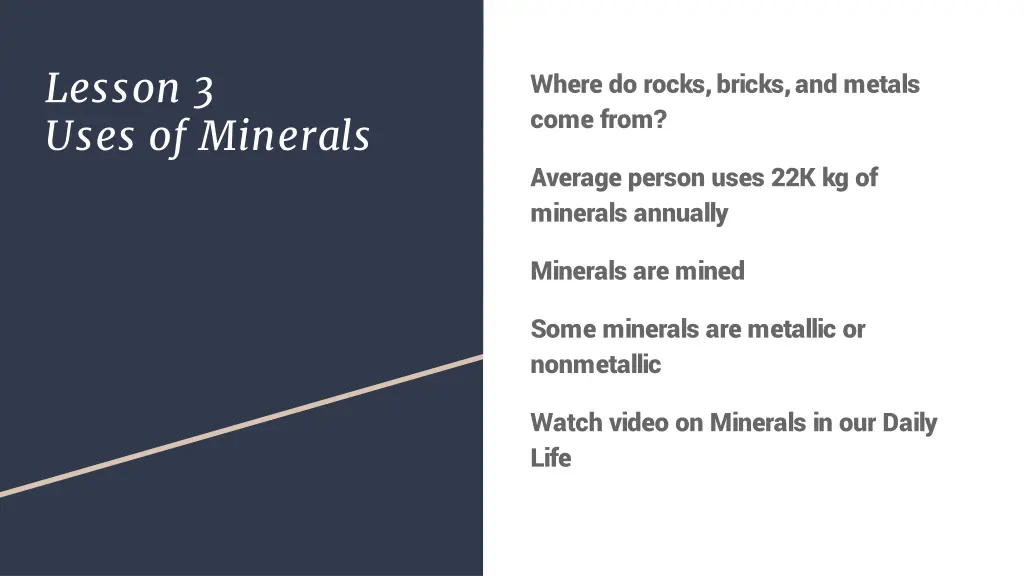 Lesson 3
Uses of Minerals

Where do rocks, bricks, and metals come from?

Average person uses 22K kg of minerals annually

Minerals are mined

Some minerals are metallic or nonmetallic

Watch video on Minerals in our Daily Life